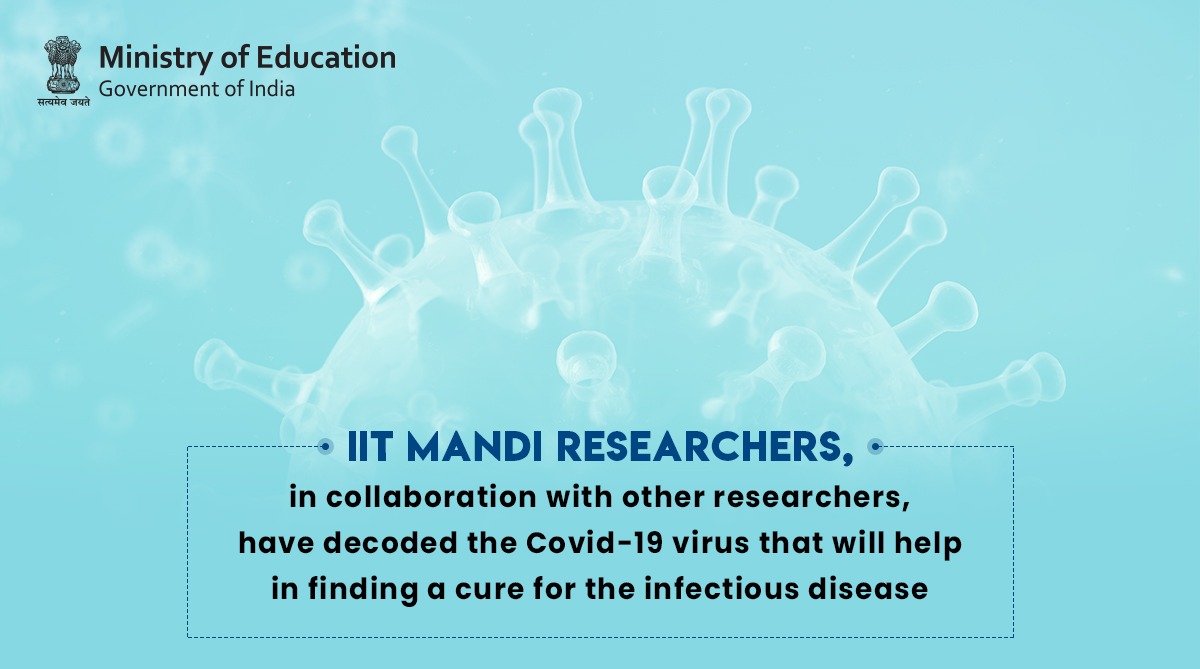 सत्यमेव जयते

Ministry of Education
Government of India

IIT MANDI RESEARCHERS,

in collaboration with other researchers, have decoded the Covid-19 virus that will help in finding a cure for the infectious disease